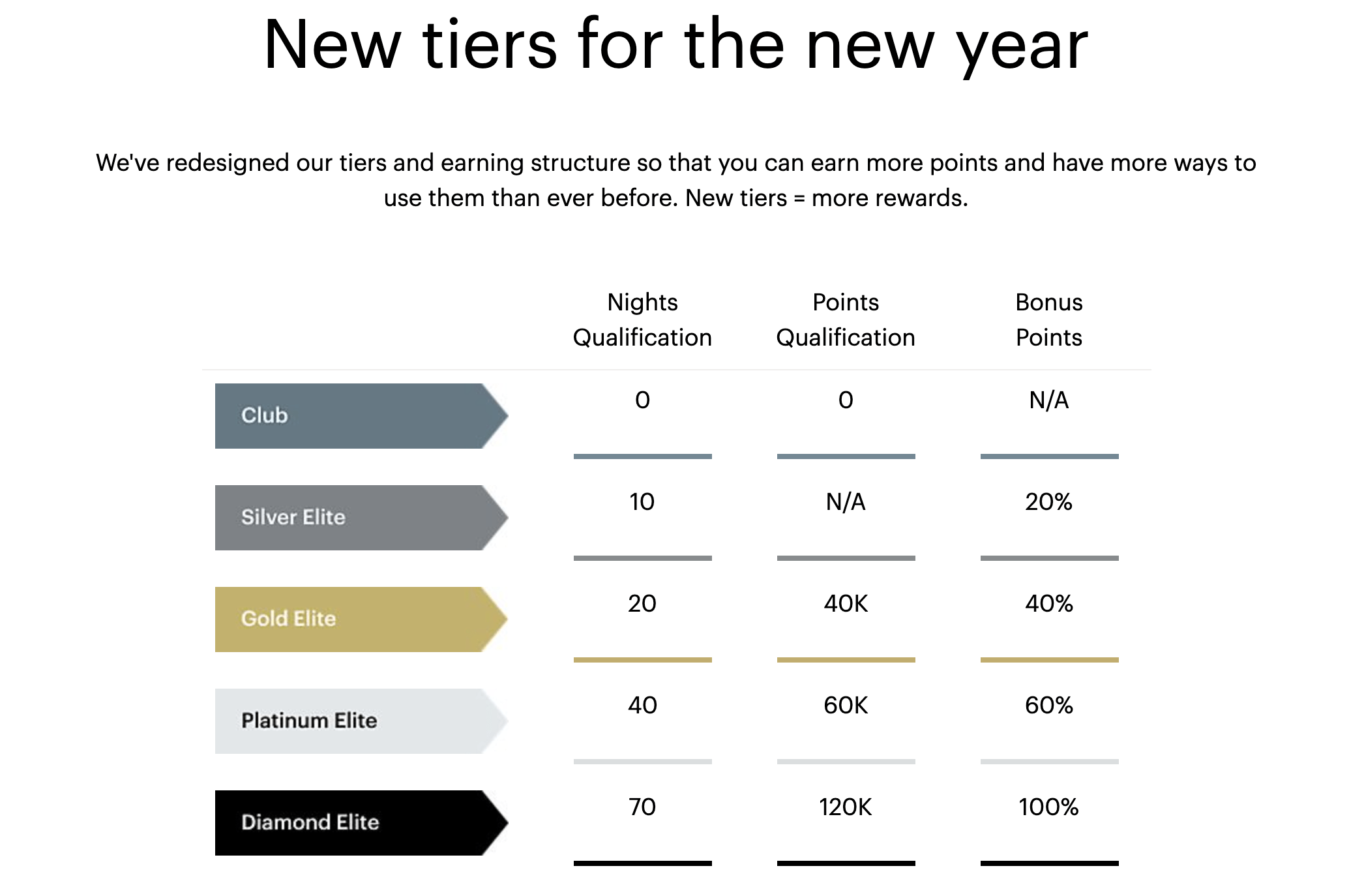 New tiers for the new year

We've redesigned our tiers and earning structure so that you can earn more points and have more ways to use them than ever before. New tiers = more rewards.

| | Nights Qualification | Points Qualification | Bonus Points |
|---|---|---|---|
| Club | 0 | 0 | N/A |
| Silver Elite | 10 | N/A | 20% |
| Gold Elite | 20 | 40K | 40% |
| Platinum Elite | 40 | 60K | 60% |
| Diamond Elite | 70 | 120K | 100% |